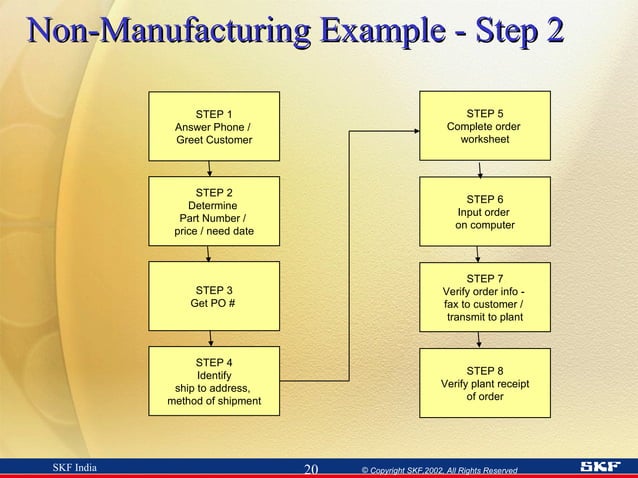 Non-Manufacturing Example - Step 2

STEP 1
Answer Phone /
Greet Customer

STEP 2
Determine
Part Number /
price / need date

STEP 3
Get PO #

STEP 4
Identify
ship to address,
method of shipment

STEP 5
Complete order
worksheet

STEP 6
Input order
on computer

STEP 7
Verify order info -
fax to customer /
transmit to plant

STEP 8
Verify plant receipt
of order

SKF India

20

© Copyright SKF 2002, All Rights Reserved

SKF